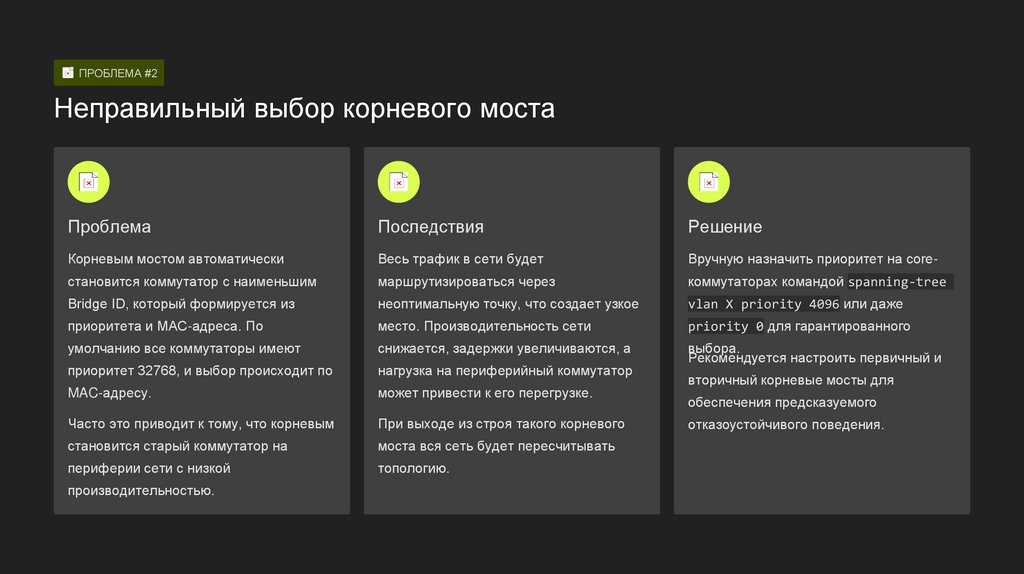 ПРОБЛЕМА #2

Неправильный выбор корневого моста

Проблема

Корневым мостом автоматически становится коммутатор с наименьшим Bridge ID, который формируется из приоритета и MAC-адреса. По умолчанию все коммутаторы имеют приоритет 32768, и выбор происходит по MAC-адресу.

Часто это приводит к тому, что корневым становится старый коммутатор на периферии сети с низкой производительностью.

Последствия

Весь трафик в сети будет маршрутизироваться через неоптимальную точку, что создает узкое место. Производительность сети снижается, задержки увеличиваются, а нагрузка на периферийный коммутатор может привести к его перегрузке.

При выходе из строя такого корневого моста вся сеть будет пересчитывать топологию.

Решение

Вручную назначить приоритет на core-коммутаторах командой spanning-tree vlan X priority 4096 или даже priority 0 для гарантированного выбора.

Рекомендуется настроить первичный и вторичный корневые мосты для обеспечения предсказуемого отказоустойчивого поведения.